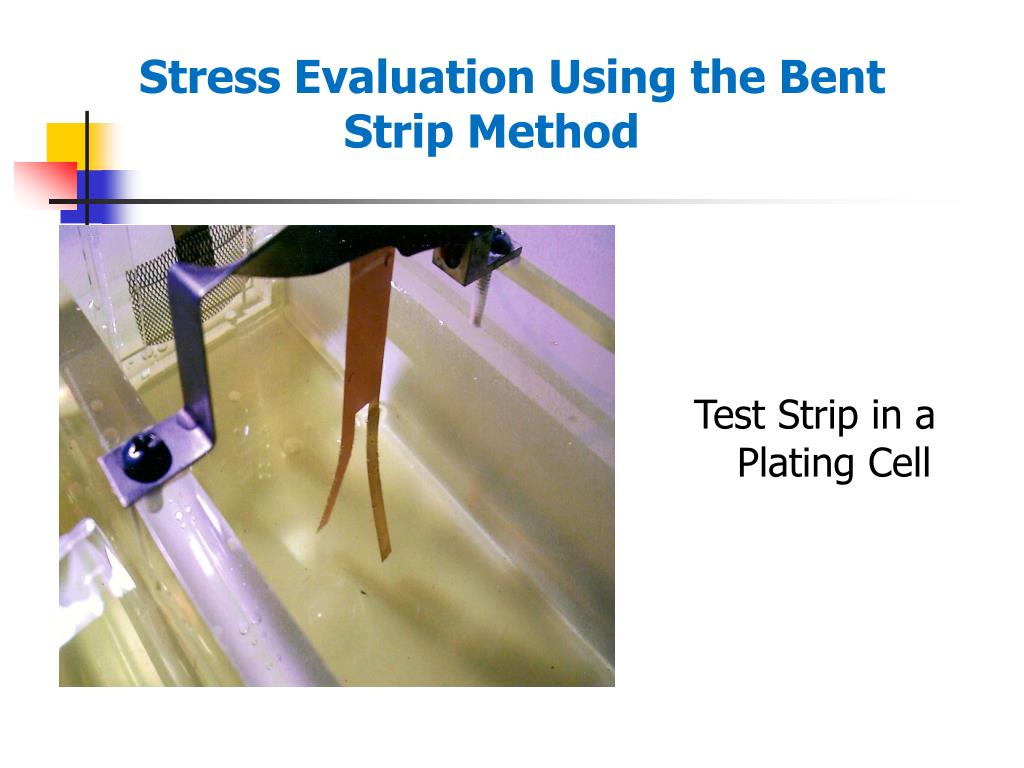 Stress Evaluation Using the Bent Strip Method

Test Strip in a Plating Cell